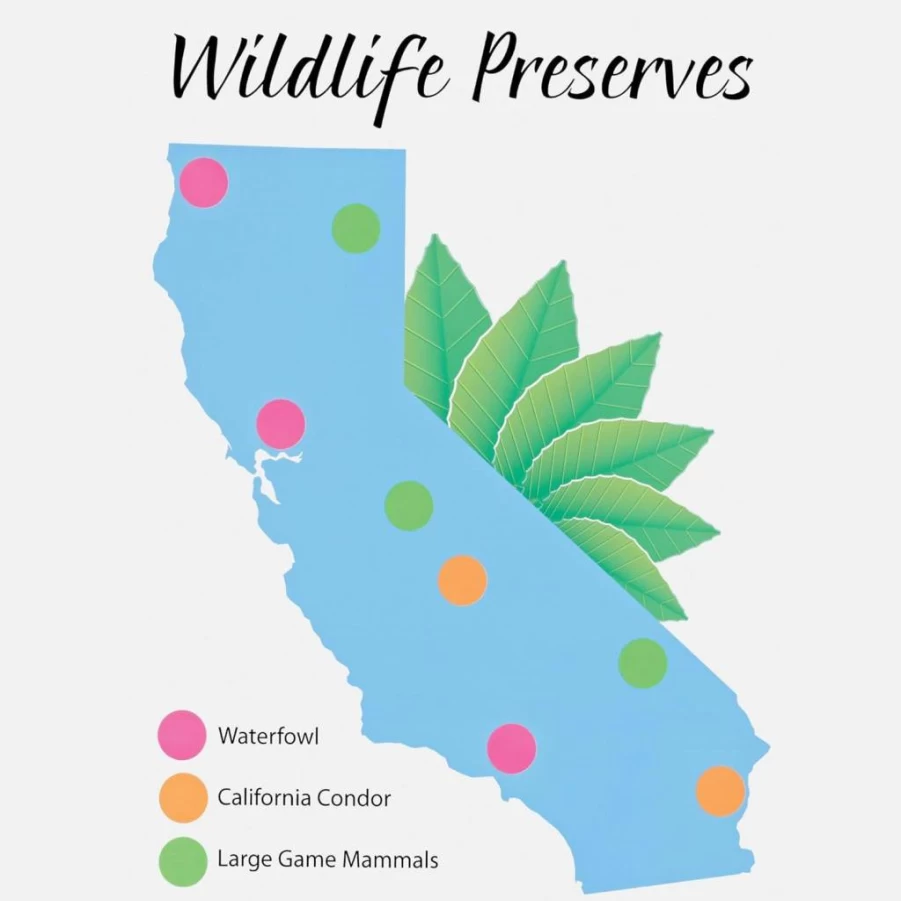 Wildlife Preserves

Waterfowl

California Condor

Large Game Mammals